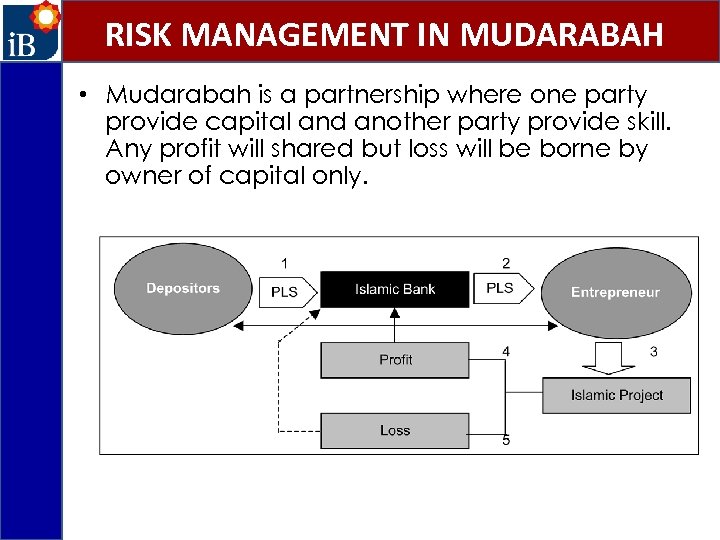 iB

RISK MANAGEMENT IN MUDARABAH

• Mudarabah is a partnership where one party provide capital and another party provide skill. Any profit will shared but loss will be borne by owner of capital only.

Depositors
1
PLS
Islamic Bank
2
PLS
Entrepreneur
Profit
4
3
Islamic Project
Loss
5